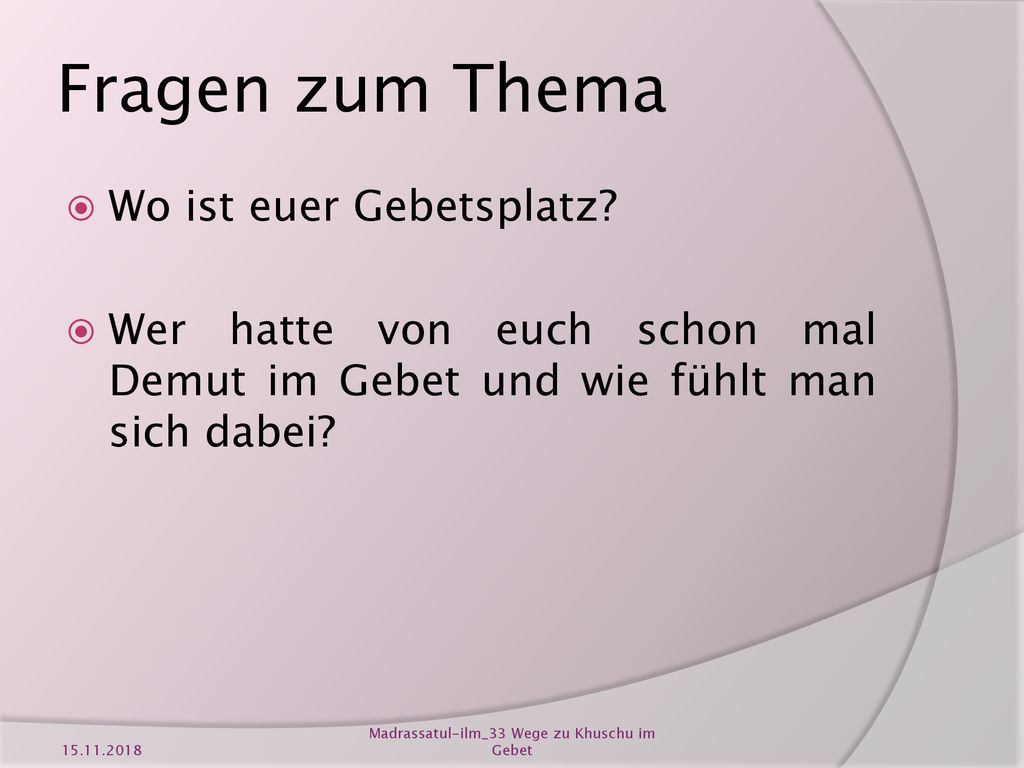 Fragen zum Thema

Wo ist euer Gebetsplatz?

Wer hatte von euch schon mal Demut im Gebet und wie fühlt man sich dabei?

15.11.2018

Madrassatul-ilm_33 Wege zu Khuschu im Gebet